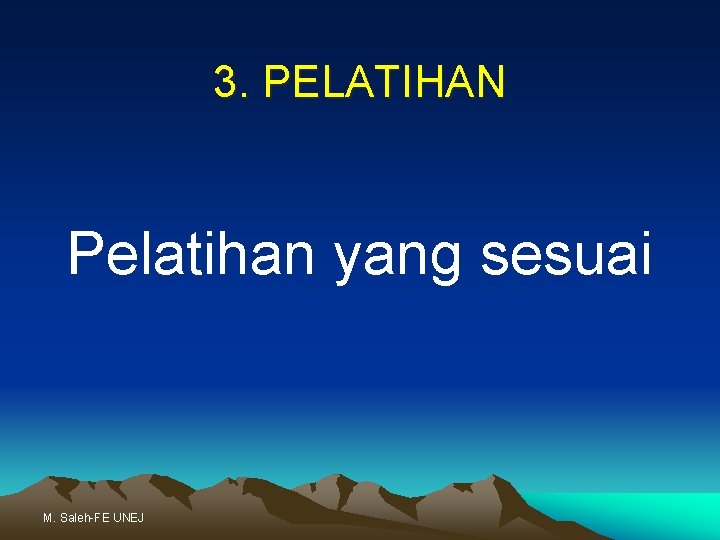 3. PELATIHAN

Pelatihan yang sesuai

M. Saleh-FE UNEJ